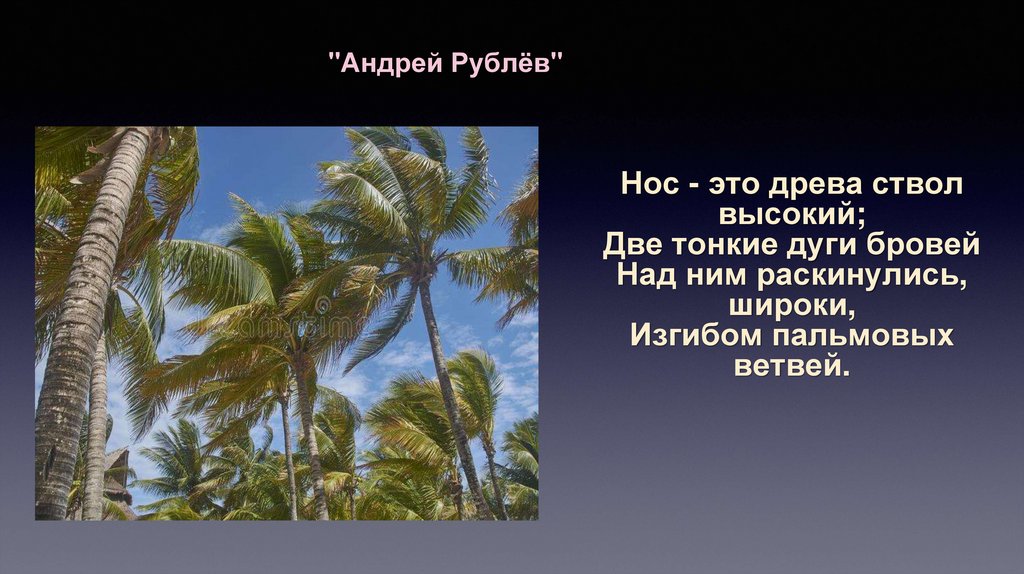 "Андрей Рублёв"

Нос - это древа ствол высокий;
Две тонкие дуги бровей
Над ним раскинулись, широки,
Изгибом пальмовых ветвей.